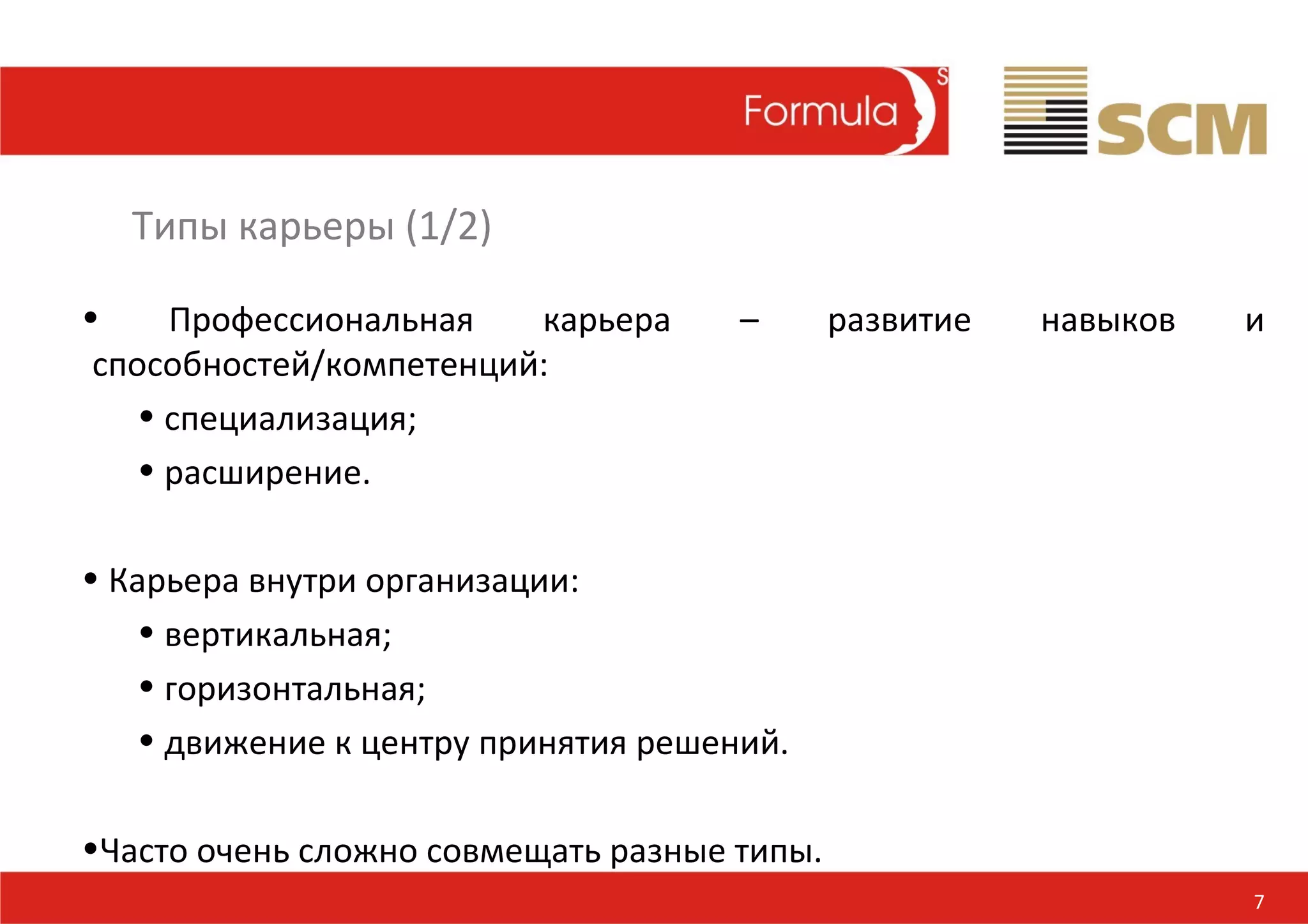 Formula S

SCM

Типы карьеры (1/2)

• Профессиональная карьера – развитие навыков и способностей/компетенций:

• специализация;

• расширение.

• Карьера внутри организации:

• вертикальная;

• горизонтальная;

• движение к центру принятия решений.

•Часто очень сложно совмещать разные типы.

7